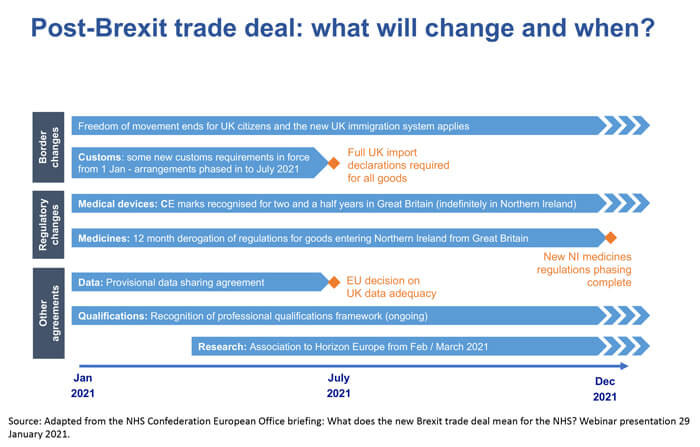 Post-Brexit trade deal: what will change and when?

Border changes

Freedom of movement ends for UK citizens and the new UK immigration system applies

Customs: some new customs requirements in force from 1 Jan - arrangements phased in to July 2021

Full UK import declarations required for all goods

Regulatory changes

Medical devices: CE marks recognised for two and a half years in Great Britain (indefinitely in Northern Ireland)

Medicines: 12 month derogation of regulations for goods entering Northern Ireland from Great Britain

New NI medicines regulations phasing complete

Other agreements

Data: Provisional data sharing agreement

EU decision on UK data adequacy

Qualifications: Recognition of professional qualifications framework (ongoing)

Research: Association to Horizon Europe from Feb / March 2021

Jan 2021

July 2021

Dec 2021

Source: Adapted from the NHS Confederation European Office briefing: What does the new Brexit trade deal mean for the NHS? Webinar presentation 29 January 2021.